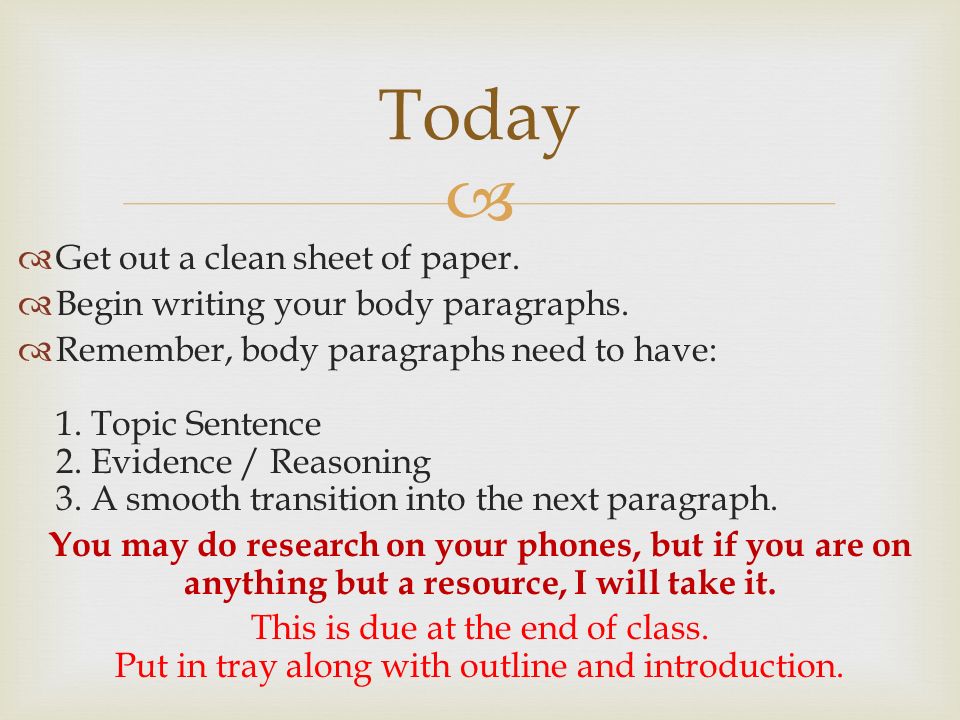 Today

Get out a clean sheet of paper.
Begin writing your body paragraphs.
Remember, body paragraphs need to have:

1. Topic Sentence
2. Evidence / Reasoning
3. A smooth transition into the next paragraph.

You may do research on your phones, but if you are on anything but a resource, I will take it.

This is due at the end of class.
Put in tray along with outline and introduction.